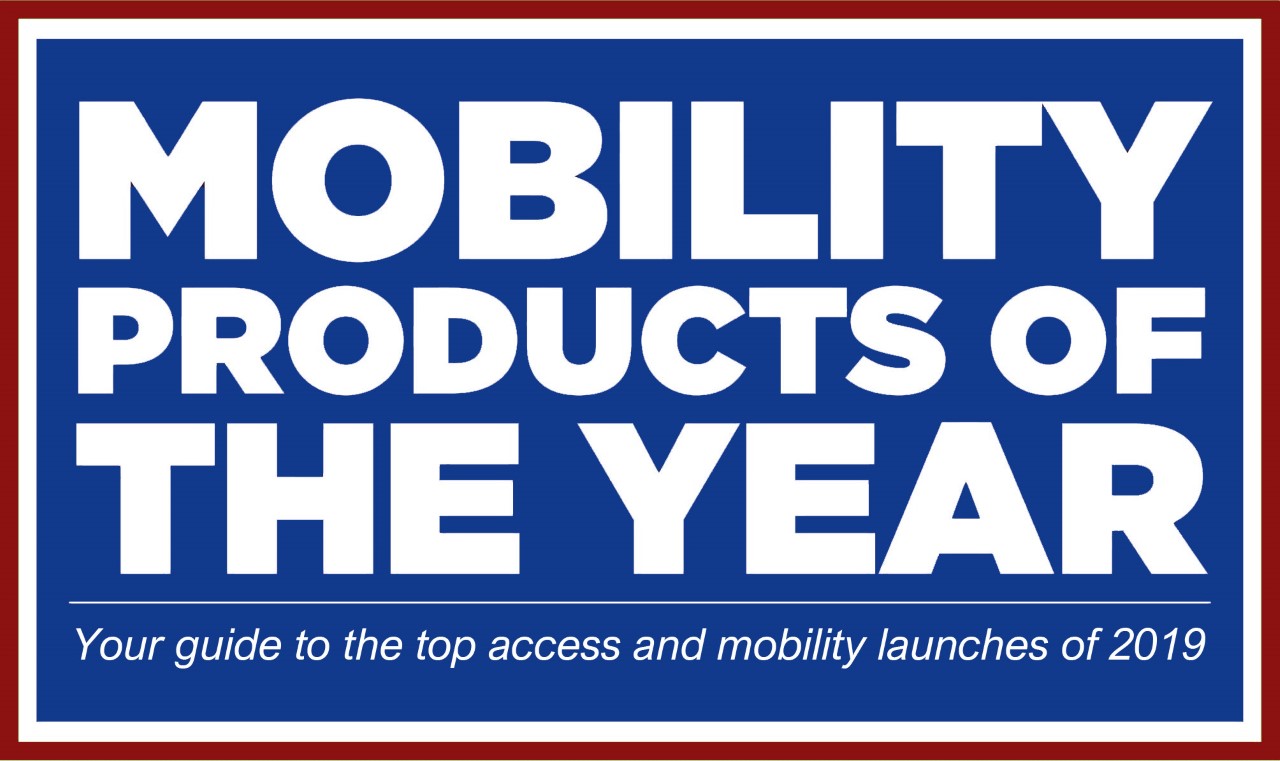 MOBILITY PRODUCTS OF THE YEAR

Your guide to the top access and mobility launches of 2019